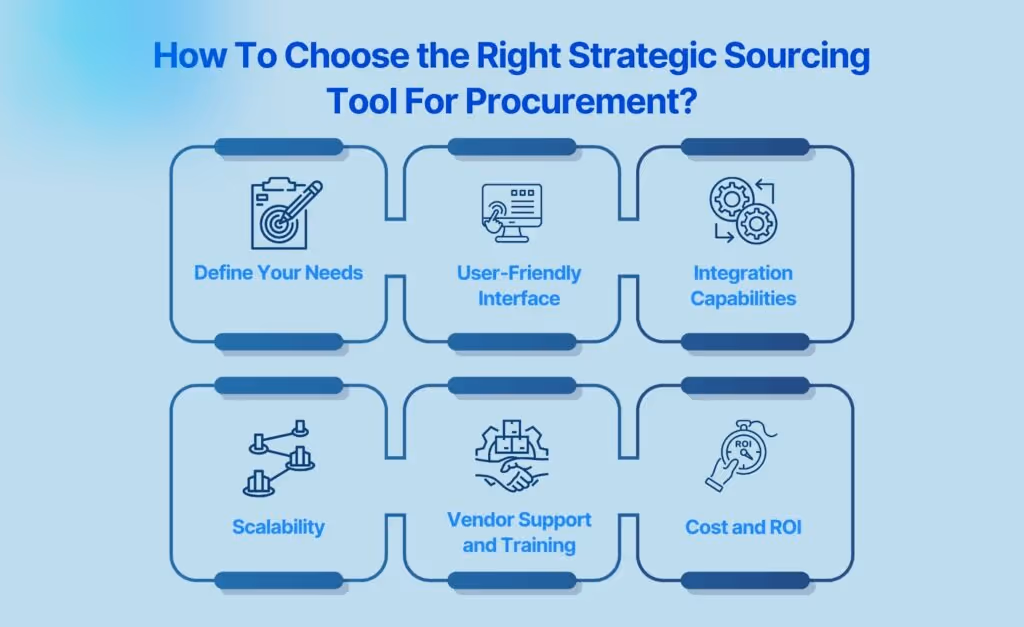 How To Choose the Right Strategic Sourcing Tool For Procurement?

Define Your Needs

User-Friendly Interface

Integration Capabilities

Scalability

Vendor Support and Training

ROI

Cost and ROI